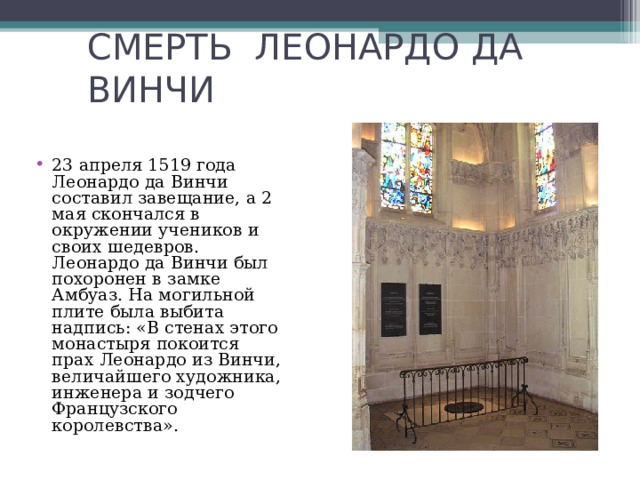 СМЕРТЬ ЛЕОНАРДО ДА ВИНЧИ

• 23 апреля 1519 года Леонардо да Винчи составил завещание, а 2 мая скончался в окружении учеников и своих шедевров. Леонардо да Винчи был похоронен в замке Амбуаз. На могильной плите была выбита надпись: «В стенах этого монастыря покоится прах Леонардо из Винчи, величайшего художника, инженера и зодчего Французского королевства».